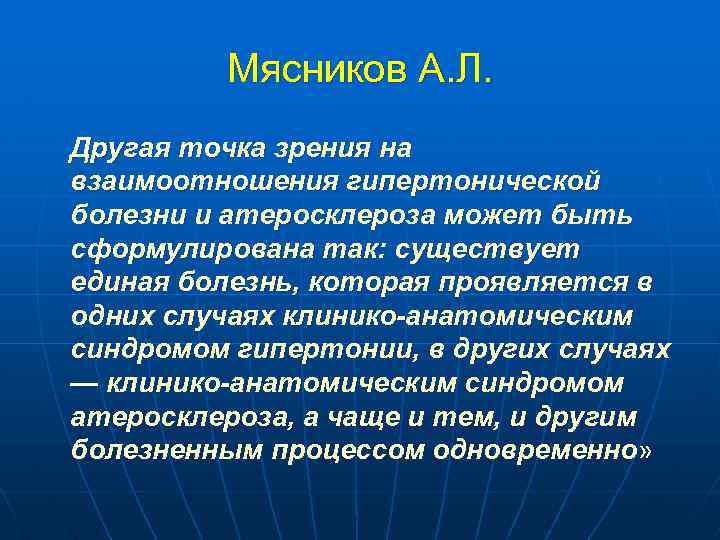 Мясников А.Л.

Другая точка зрения на взаимоотношения гипертонической болезни и атеросклероза может быть сформулирована так: существует единая болезнь, которая проявляется в одних случаях клинико-анатомическим синдромом гипертонии, в других случаях — клинико-анатомическим синдромом атеросклероза, а чаще и тем, и другим болезненным процессом одновременно»